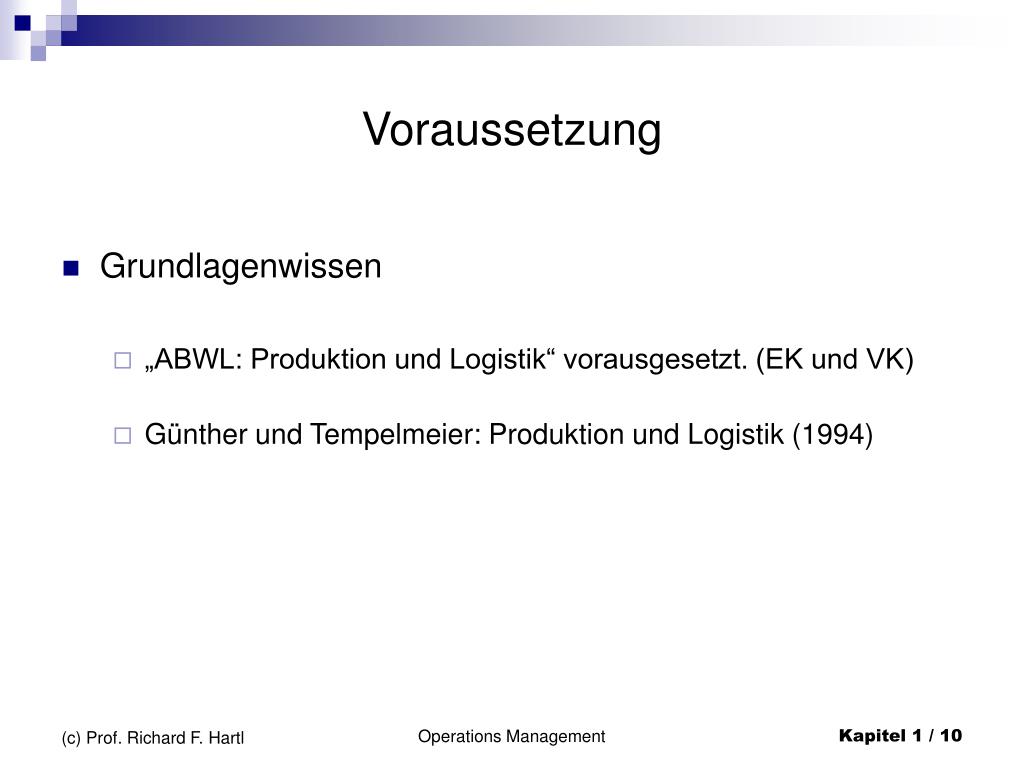 Voraussetzung

Grundlagenwissen

„ABWL: Produktion und Logistik“ vorausgesetzt. (EK und VK)

Günther und Tempelmeier: Produktion und Logistik (1994)

(c) Prof. Richard F. Hartl

Operations Management

Kapitel 1 / 10